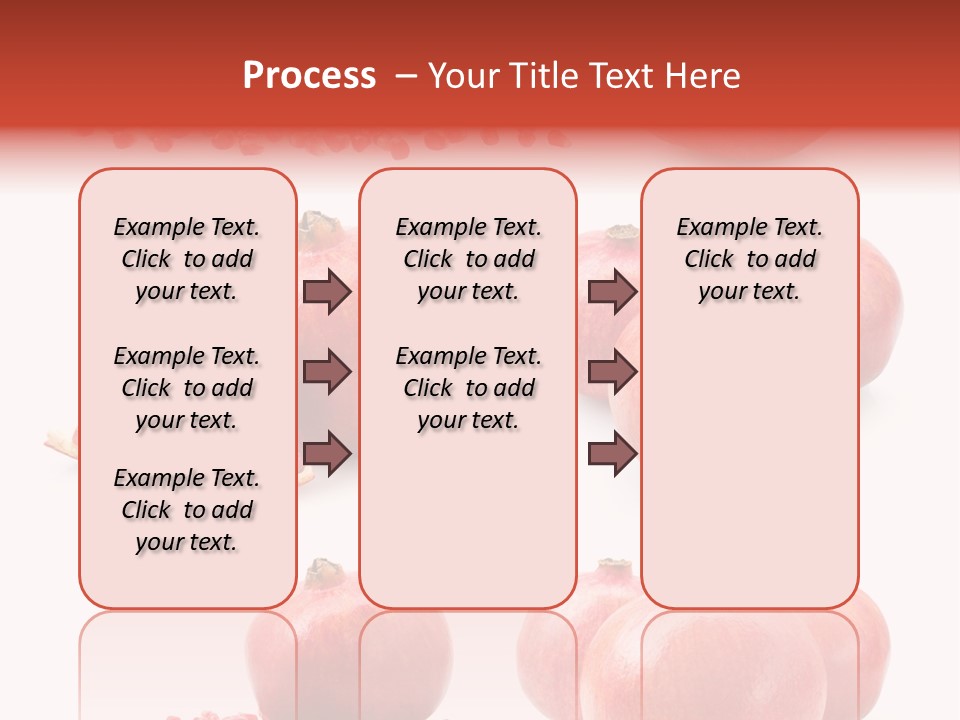 Process – Your Title Text Here

Example Text. Click to add your text.

Example Text. Click to add your text.

Example Text. Click to add your text.

Example Text. Click to add your text.

Example Text. Click to add your text.

Example Text. Click to add your text.